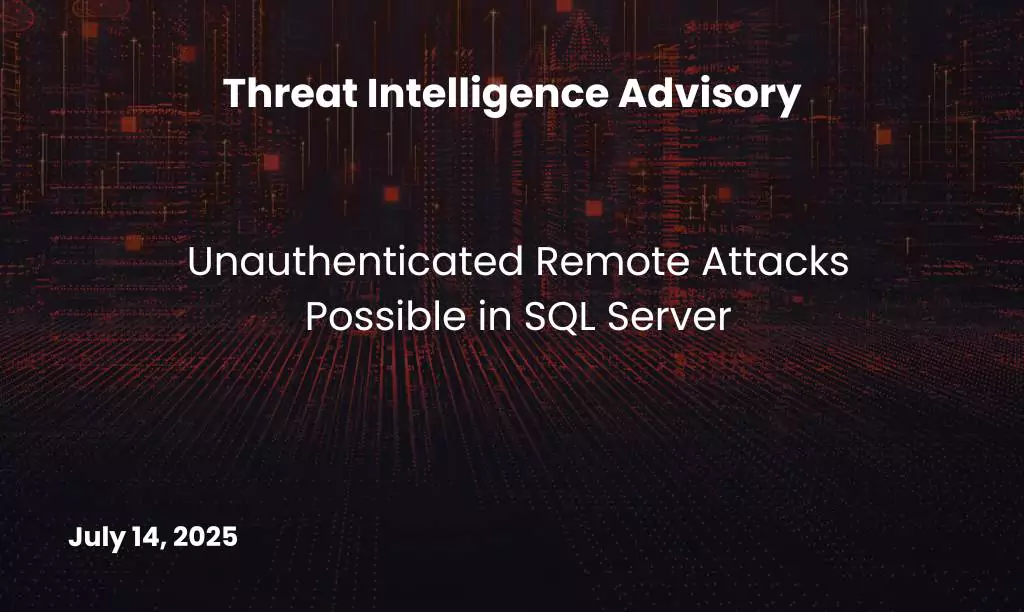 Threat Intelligence Advisory

Unauthenticated Remote Attacks Possible in SQL Server

July 14, 2025